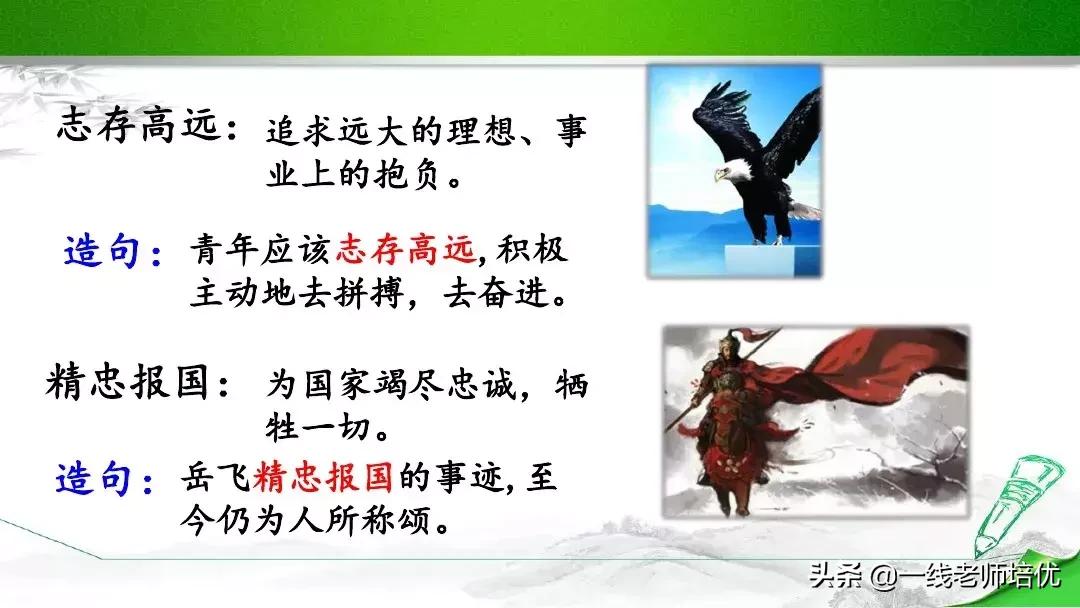 志存高远：追求远大的理想、事业上的抱负。

造句：青年应该志存高远，积极主动地去拼搏，去奋进。

精忠报国：为国家竭尽忠诚，牺牲一切。

造句：岳飞精忠报国的事迹，至今仍为人所称颂。

头条 @一线老师培优